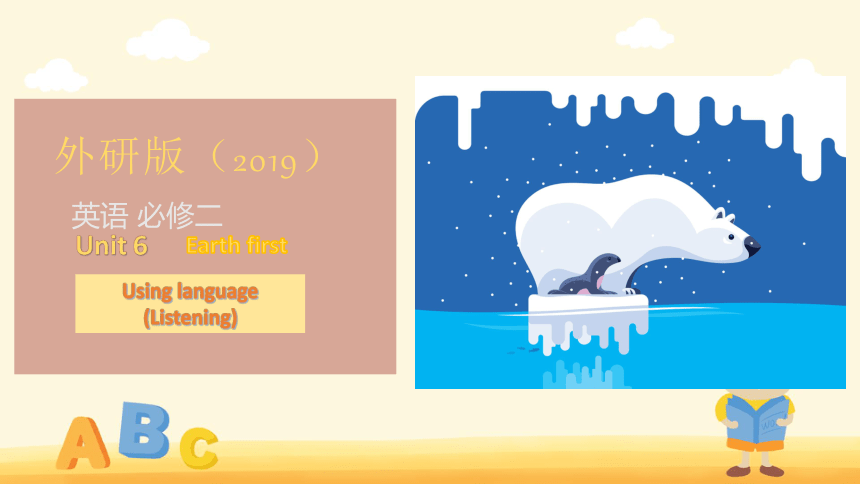 外研版（2019）

英语 必修二

Unit 6 Earth first

Using language
(Listening)

A B C